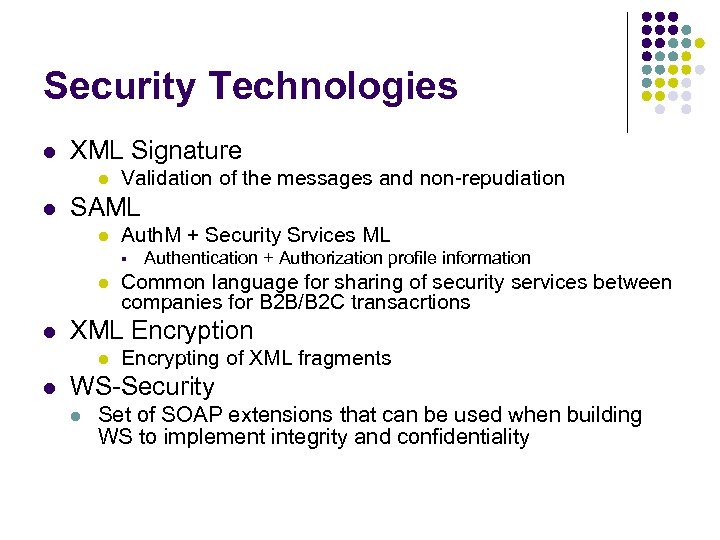 Security Technologies

- XML Signature
  - Validation of the messages and non-repudiation
- SAML
  - AuthM + Security Srvices ML
    - Authentication + Authorization profile information
  - Common language for sharing of security services between companies for B2B/B2C transacrtions
- XML Encryption
  - Encrypting of XML fragments
- WS-Security
  - Set of SOAP extensions that can be used when building WS to implement integrity and confidentiality